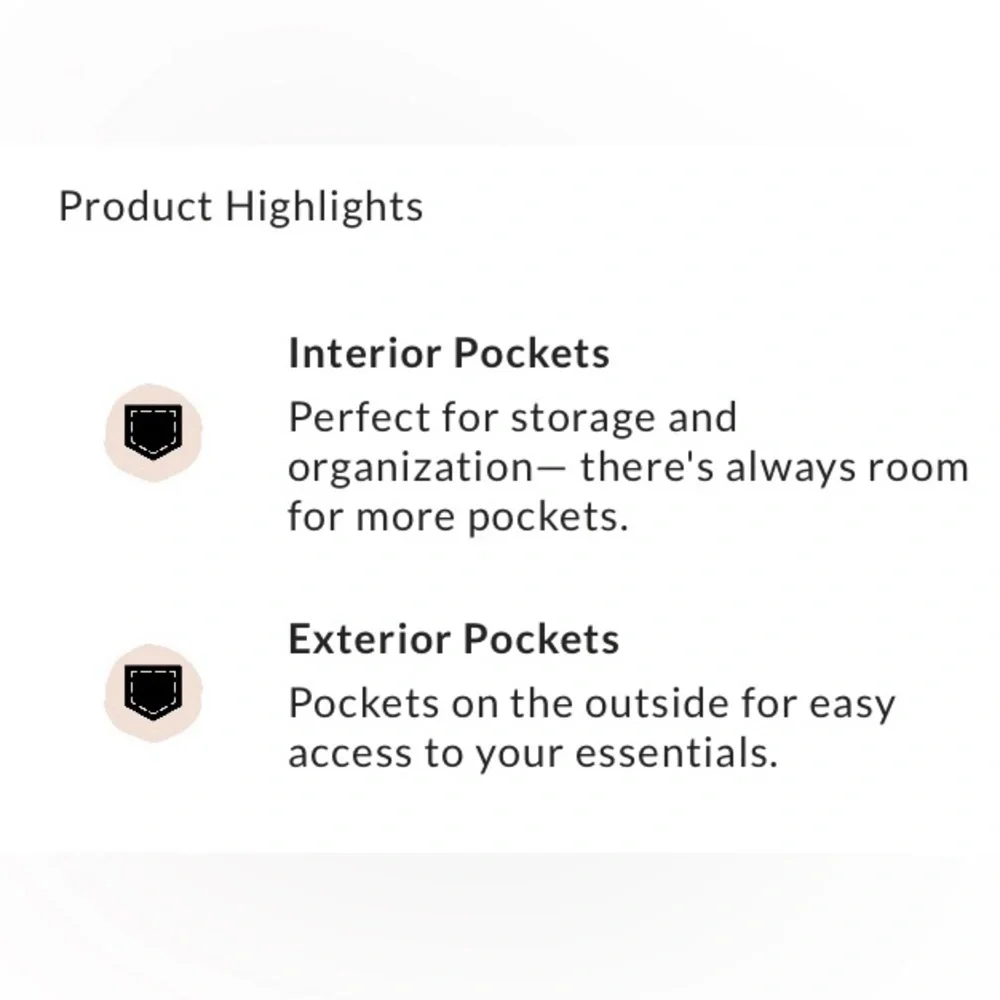 Product Highlights

Interior Pockets

Perfect for storage and organization— there's always room for more pockets.

Exterior Pockets

Pockets on the outside for easy access to your essentials.